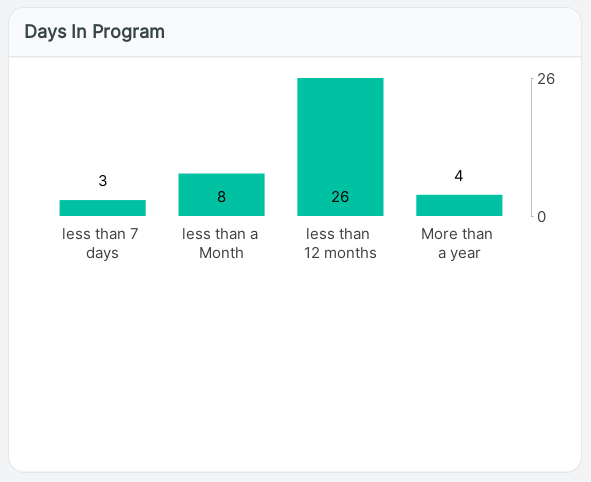 Days In Program

26

0

3

8

26

4

less than 7 days

less than a Month

less than 12 months

More than a year